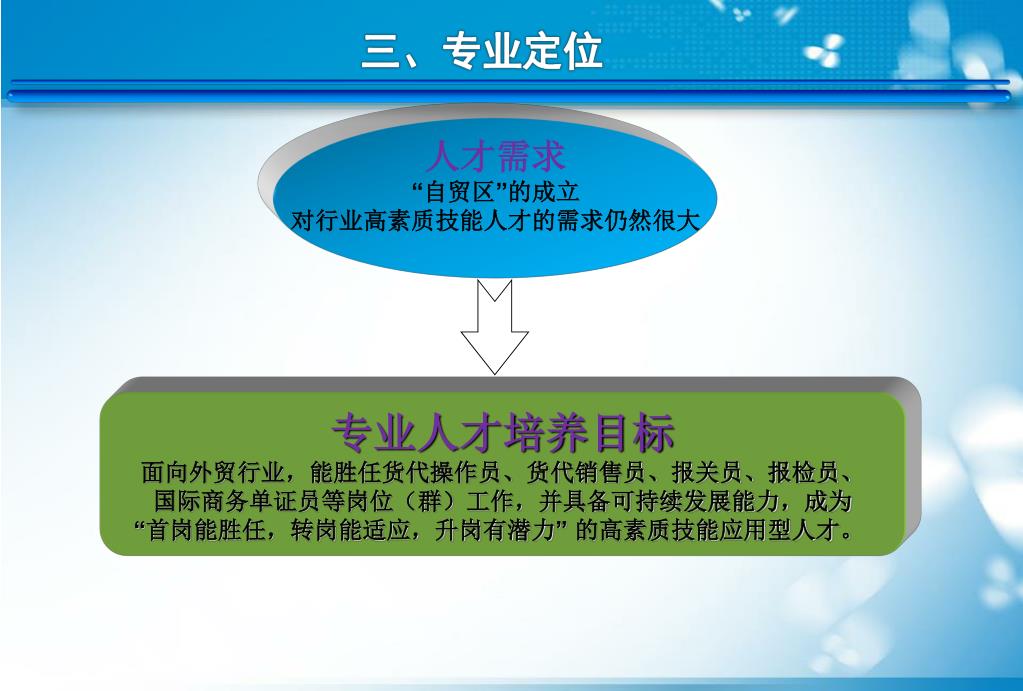 三、专业定位

人才需求
“自贸区”的成立
对行业高素质技能人才的需求仍然很大

专业人才培养目标
面向外贸行业，能胜任货代操作员、货代销售员、报关员、报检员、国际商务单证员等岗位（群）工作，并具备可持续发展能力，成为“首岗能胜任，转岗能适应，升岗有潜力”的高素质技能应用型人才。